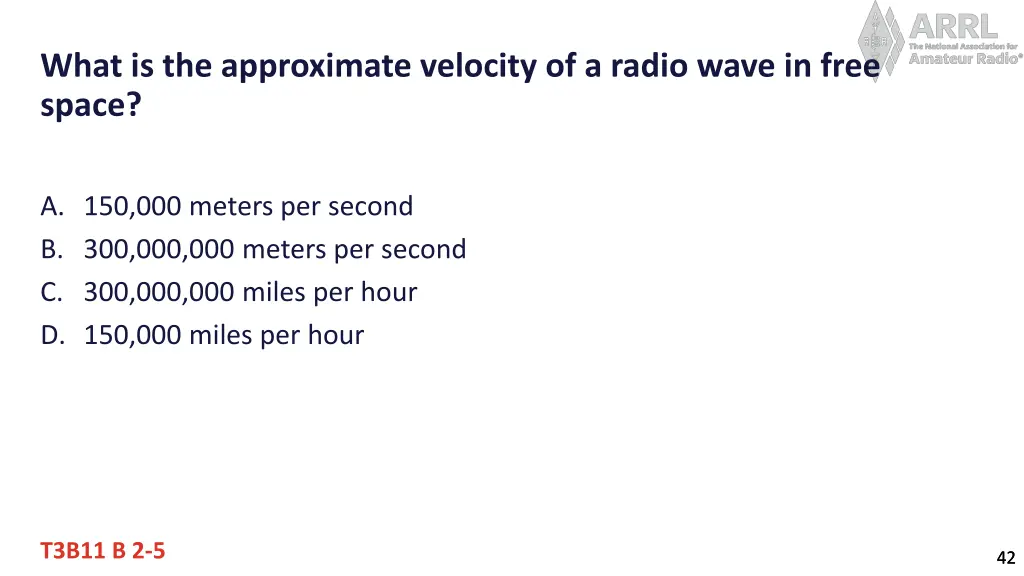 ARRL
The National Association for
Amateur Radio®

What is the approximate velocity of a radio wave in free space?

A. 150,000 meters per second
B. 300,000,000 meters per second
C. 300,000,000 miles per hour
D. 150,000 miles per hour

T3B11 B 2-5

42